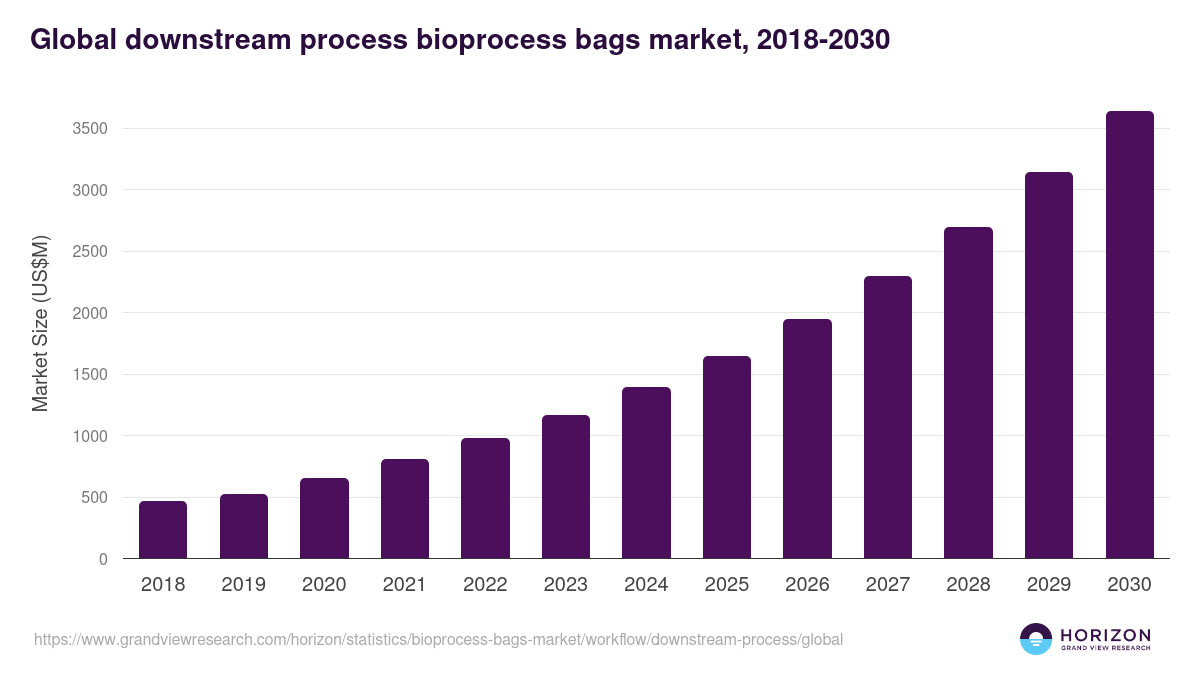 Global downstream process bioprocess bags market, 2018-2030

Market Size (US$M)

3500
3000
2500
2000
1500
1000
500
0

2018
2019
2020
2021
2022
2023
2024
2025
2026
2027
2028
2029
2030

https://www.grandviewresearch.com/horizon/statistics/bioprocess-bags-market/workflow/downstream-process/global

HORIZON
GRAND VIEW RESEARCH